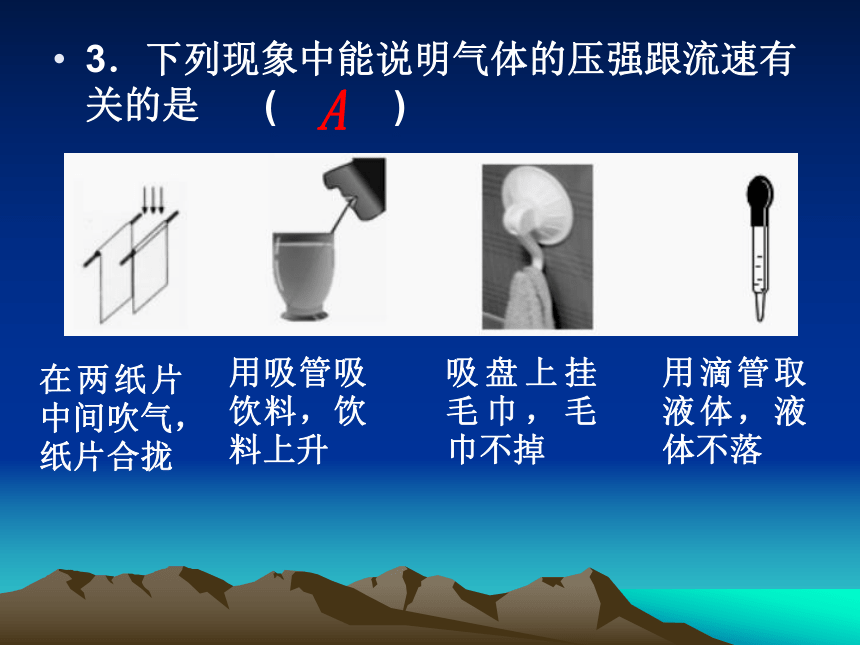 • 3．下列现象中能说明气体的压强跟流速有关的是 （ A ）

在两纸片中间吹气，纸片合拢

用吸管吸饮料，饮料上升

吸盘上挂毛巾，毛巾不掉

用滴管取液体，液体不落